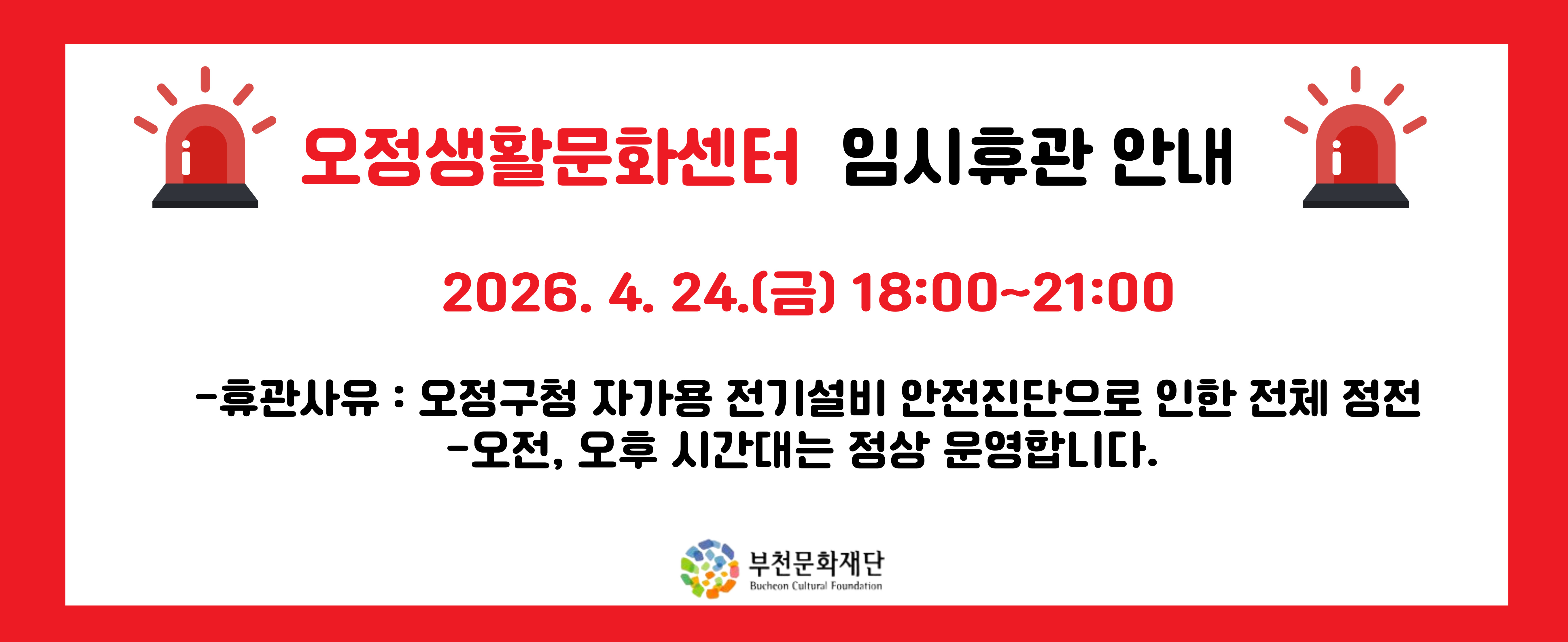 오정생활문화센터 임시휴관 안내

2026. 4. 24.(금) 18:00~21:00

-휴관사유 : 오정구청 자가용 전기설비 안전진단으로 인한 전체 정전
-오전, 오후 시간대는 정상 운영합니다.

부천문화재단
Bucheon Cultural Foundation